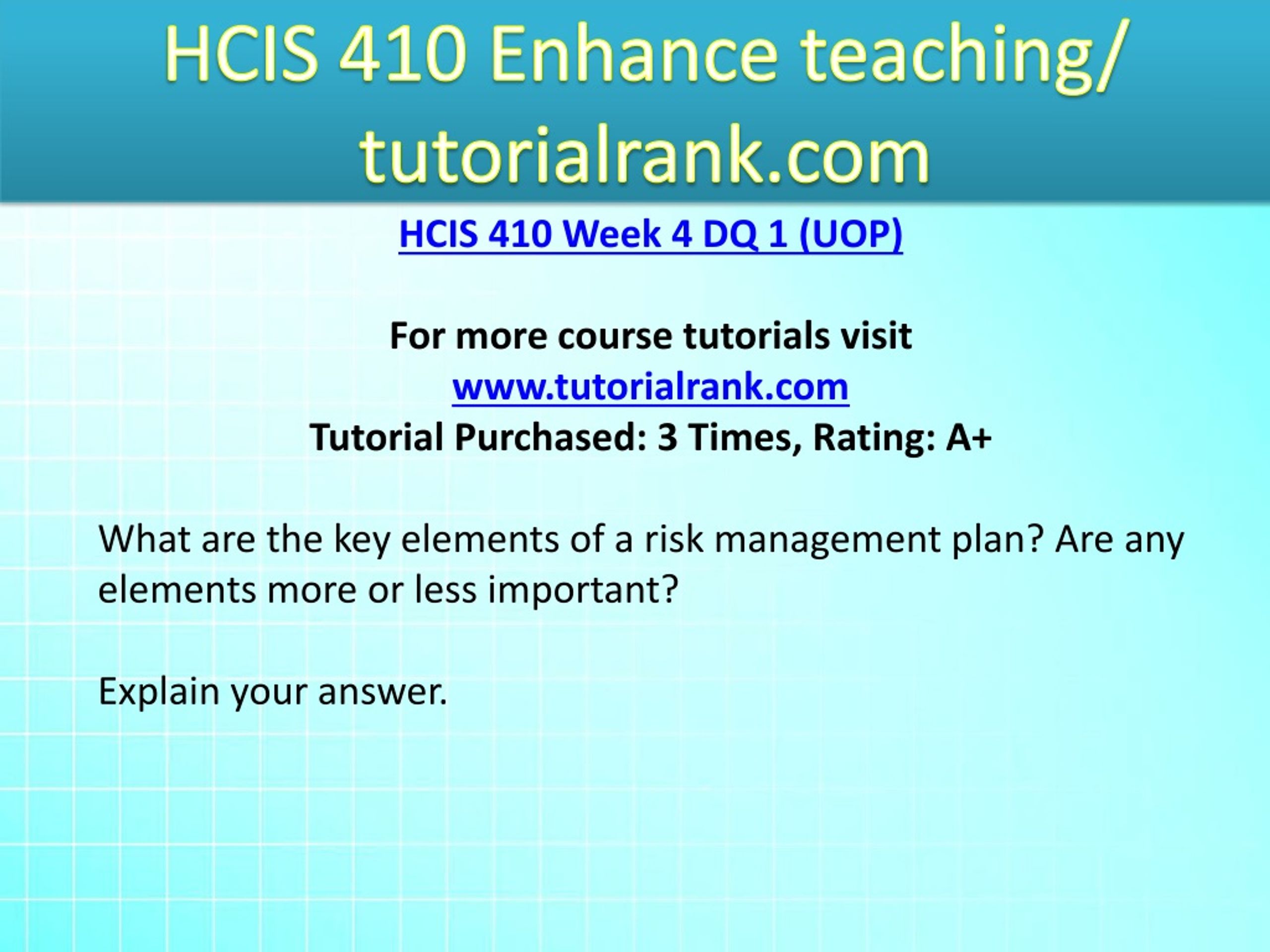 HCIS 410 Enhance teaching/ tutorialrank.com

HCIS 410 Week 4 DQ 1 (UOP)

For more course tutorials visit
www.tutorialrank.com
Tutorial Purchased: 3 Times, Rating: A+

What are the key elements of a risk management plan? Are any elements more or less important?

Explain your answer.